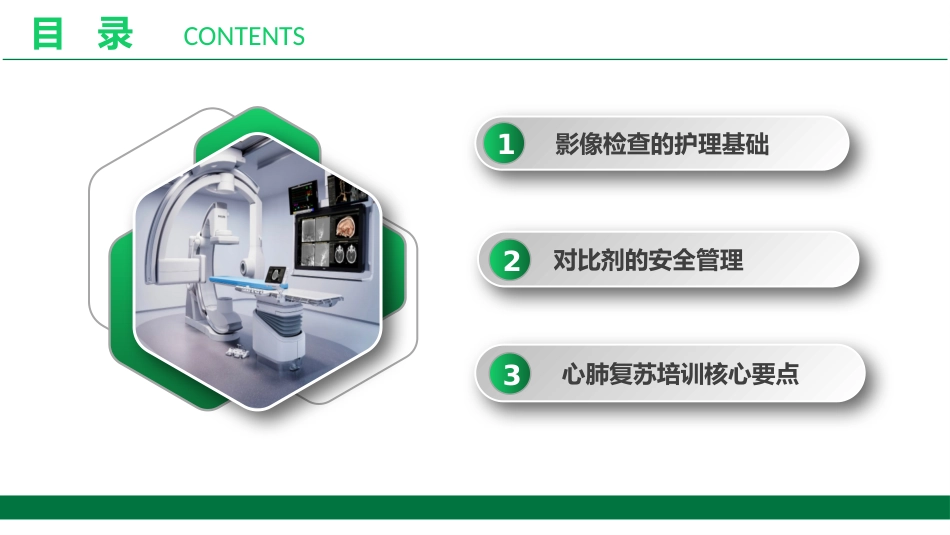 目 录 CONTENTS

1 影像检查的护理基础

2 对比剂的安全管理

3 心肺复苏培训核心要点